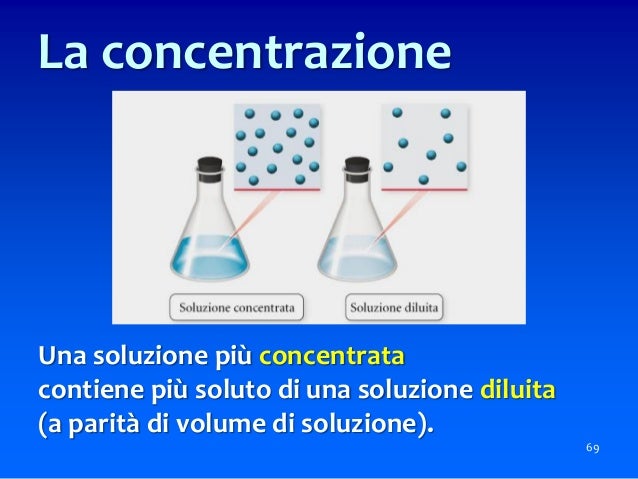 La concentrazione

Soluzione concentrata

Soluzione diluita

Una soluzione più concentrata contiene più soluto di una soluzione diluita (a parità di volume di soluzione).

69